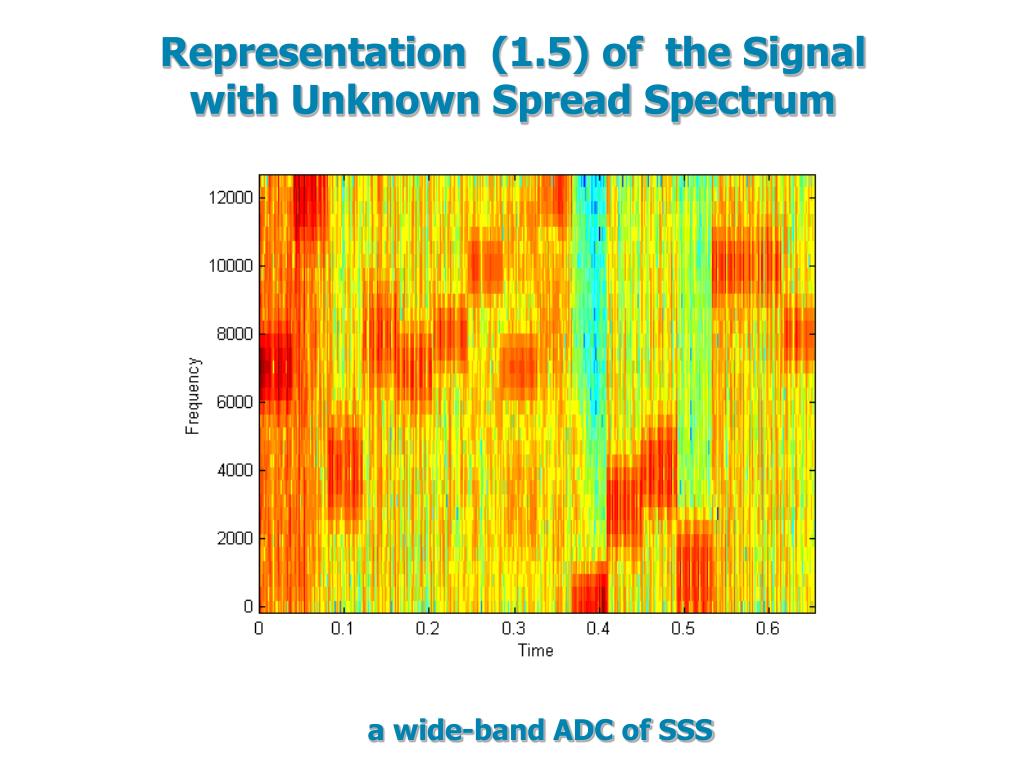 Representation (1.5) of the Signal with Unknown Spread Spectrum

12000
10000
8000
6000
4000
2000
0
Frequency
0
0.1
0.2
0.3
0.4
0.5
0.6
Time

a wide-band ADC of SSS